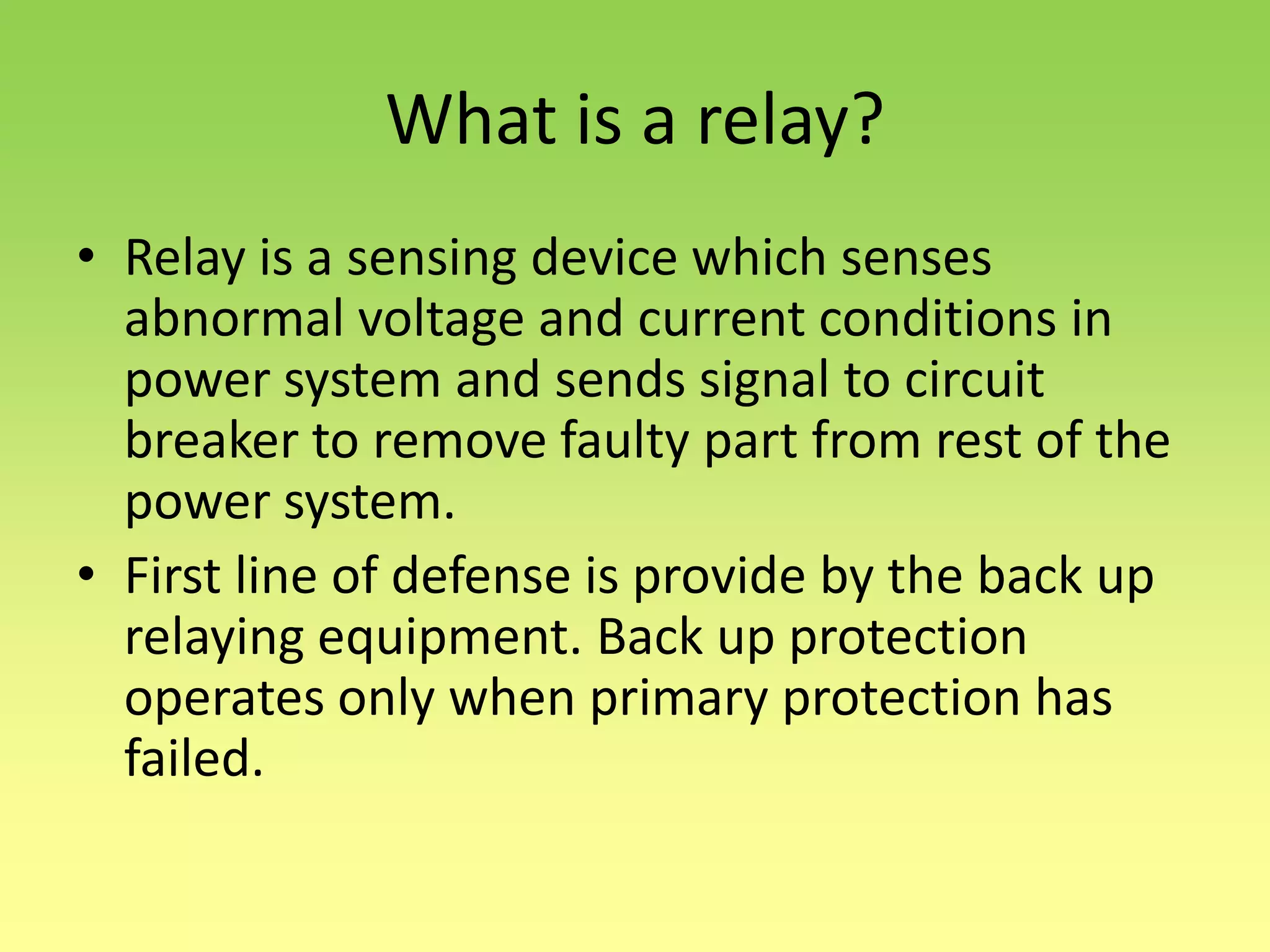 What is a relay?

• Relay is a sensing device which senses abnormal voltage and current conditions in power system and sends signal to circuit breaker to remove faulty part from rest of the power system.

• First line of defense is provide by the back up relaying equipment. Back up protection operates only when primary protection has failed.